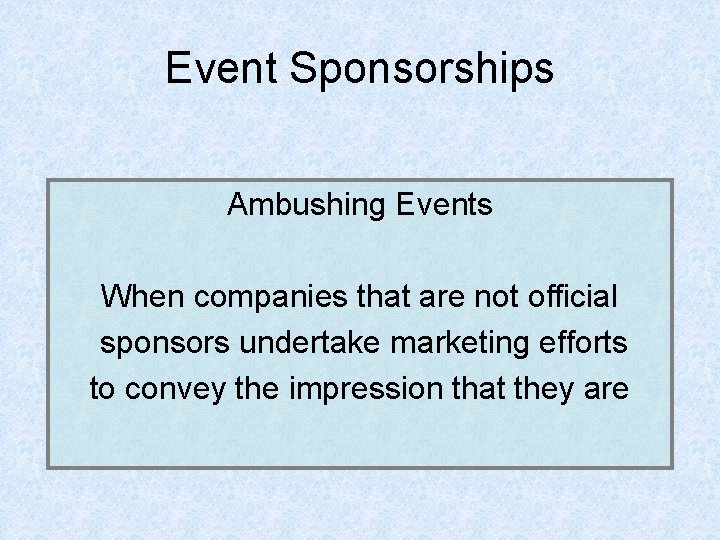 Event Sponsorships

Ambushing Events

When companies that are not official sponsors undertake marketing efforts to convey the impression that they are